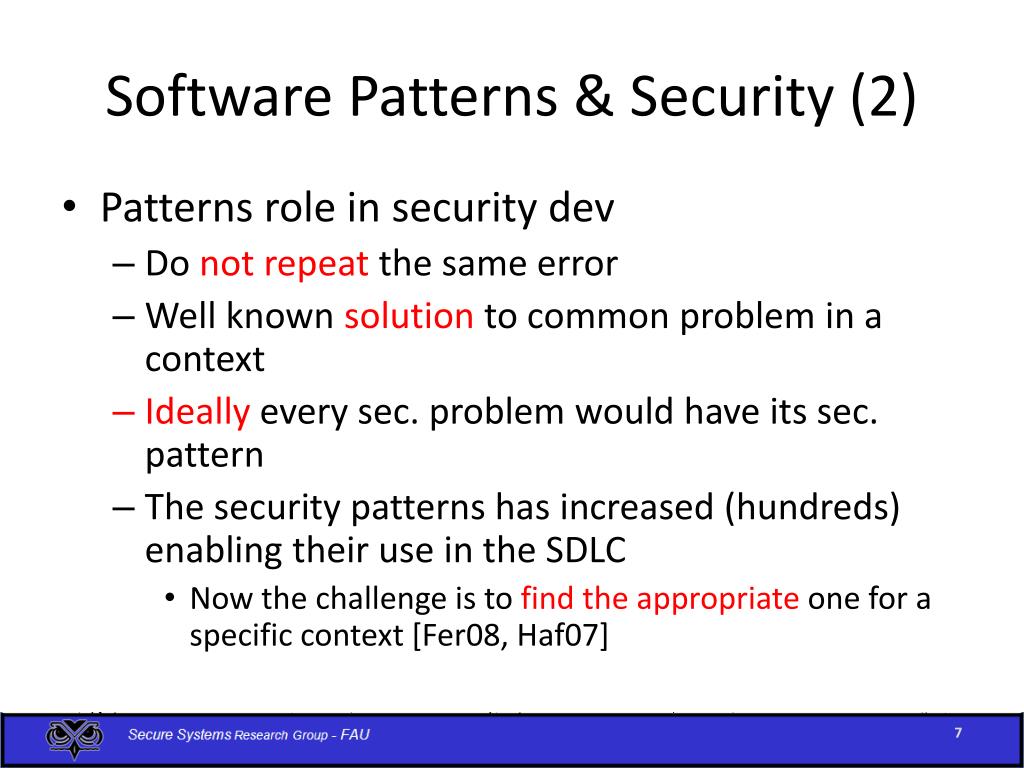 Software Patterns & Security (2)

• Patterns role in security dev
– Do not repeat the same error
– Well known solution to common problem in a context
– Ideally every sec. problem would have its sec. pattern
– The security patterns has increased (hundreds) enabling their use in the SDLC
• Now the challenge is to find the appropriate one for a specific context [Fer08, Haf07]

Secure Systems Research Group - FAU

7